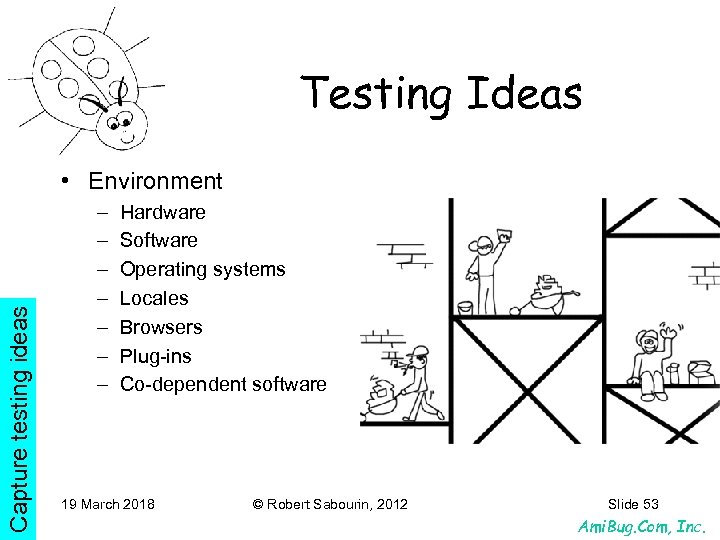 Testing Ideas

• Environment
  – Hardware
  – Software
  – Operating systems
  – Locales
  – Browsers
  – Plug-ins
  – Co-dependent software

Capture testing ideas

19 March 2018

© Robert Sabourin, 2012

Slide 53

AmiBug.Com, Inc.